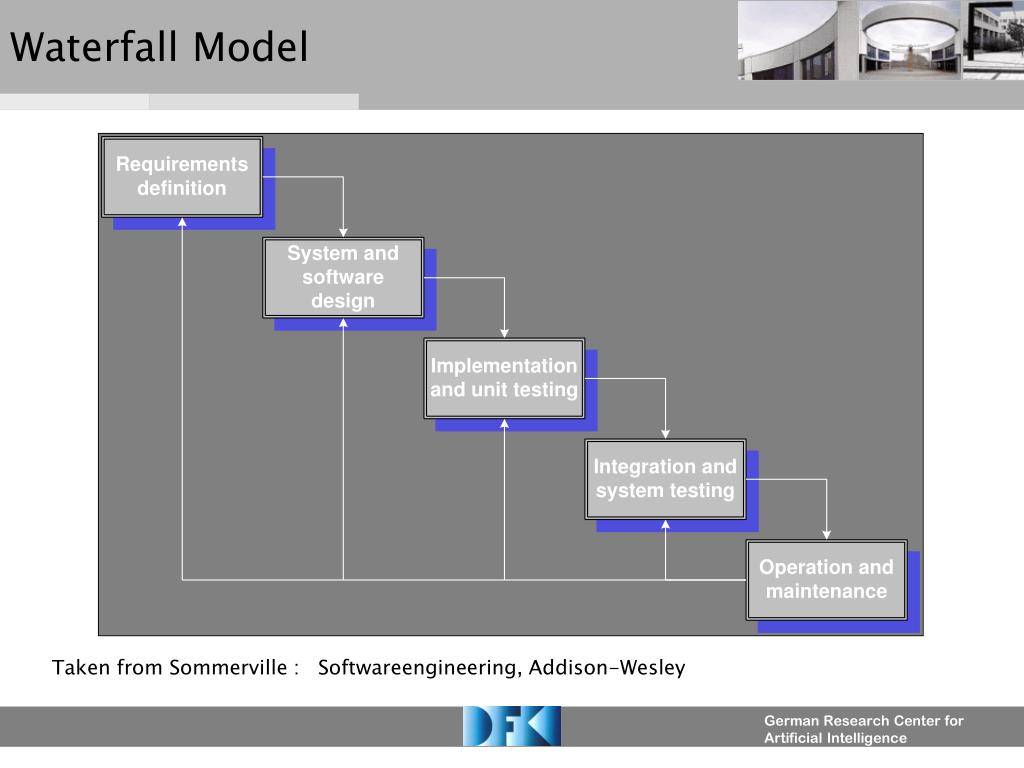 Waterfall Model

Requirements definition

System and software design

Implementation and unit testing

Integration and system testing

Operation and maintenance

Taken from Sommerville : Softwareengineering, Addison-Wesley

DFKI

German Research Center for Artificial Intelligence